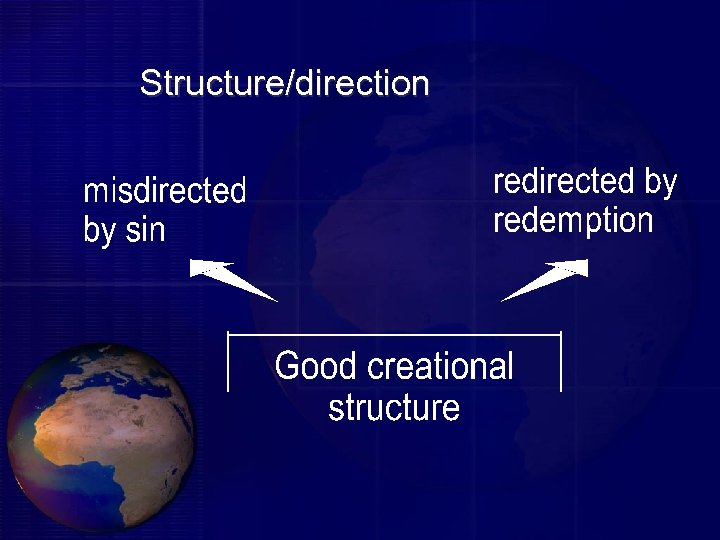 Structure/direction

misdirected by sin

redirected by redemption

Good creational structure